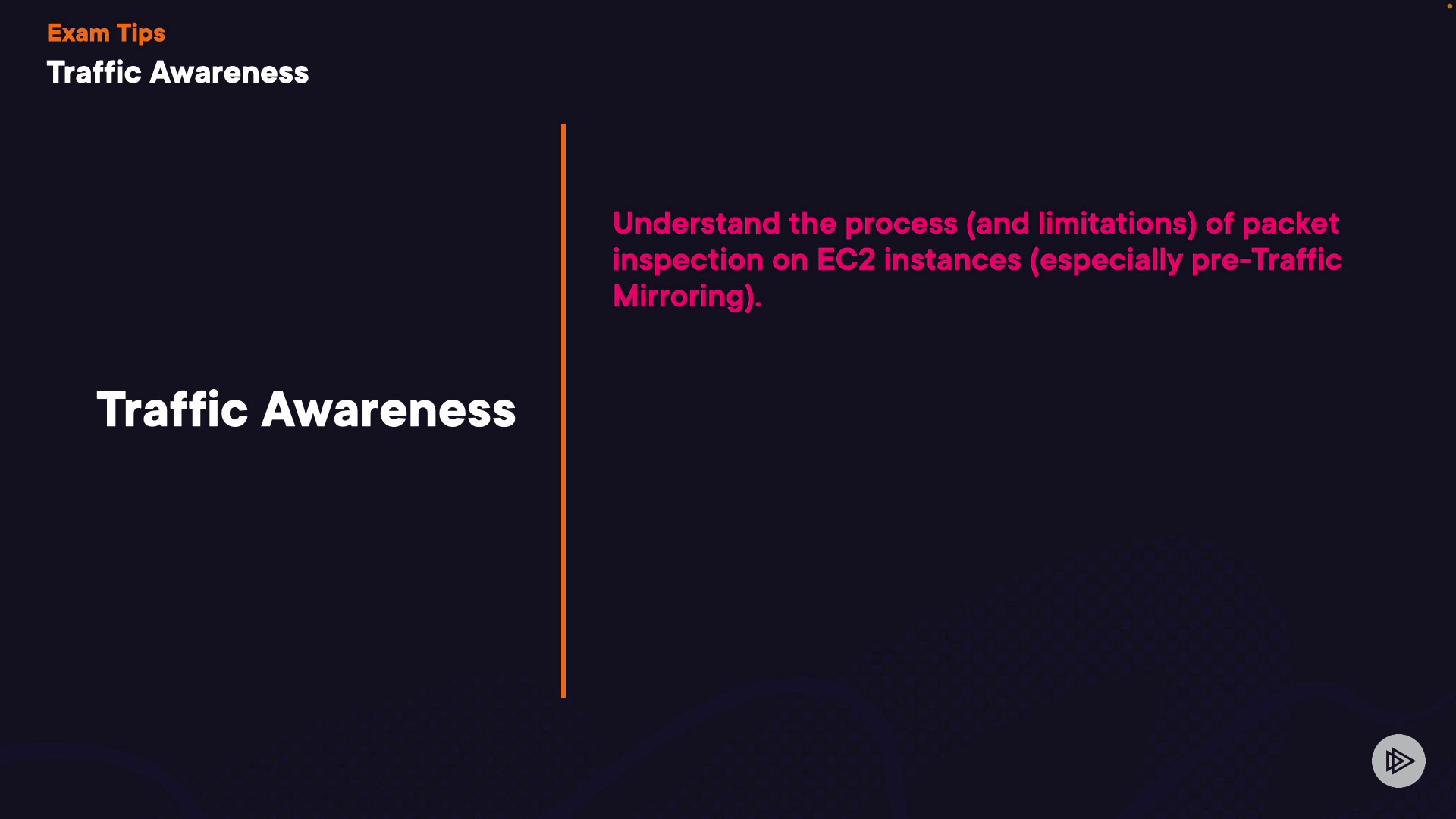 Exam Tips
Traffic Awareness

Traffic Awareness

Understand the process (and limitations) of packet inspection on EC2 instances (especially pre-Traffic Mirroring).